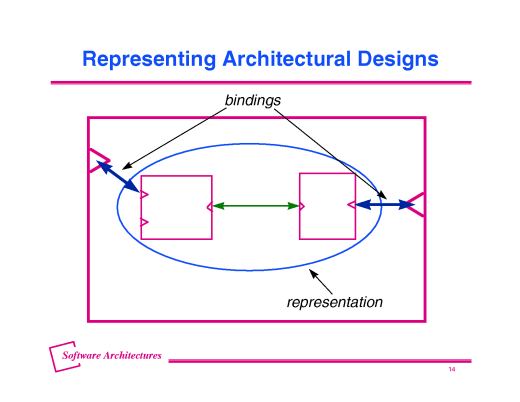 Representing Architectural Designs

bindings

representation

Software Architectures

14